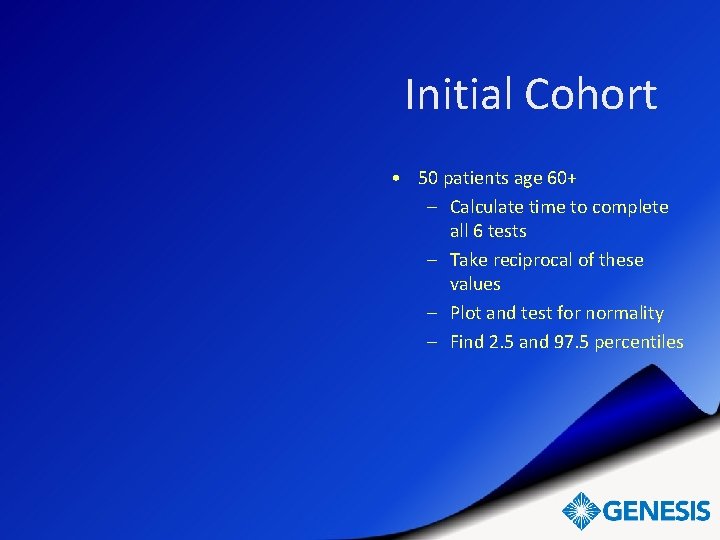 Initial Cohort

• 50 patients age 60+
– Calculate time to complete all 6 tests
– Take reciprocal of these values
– Plot and test for normality
– Find 2.5 and 97.5 percentiles

GENESIS